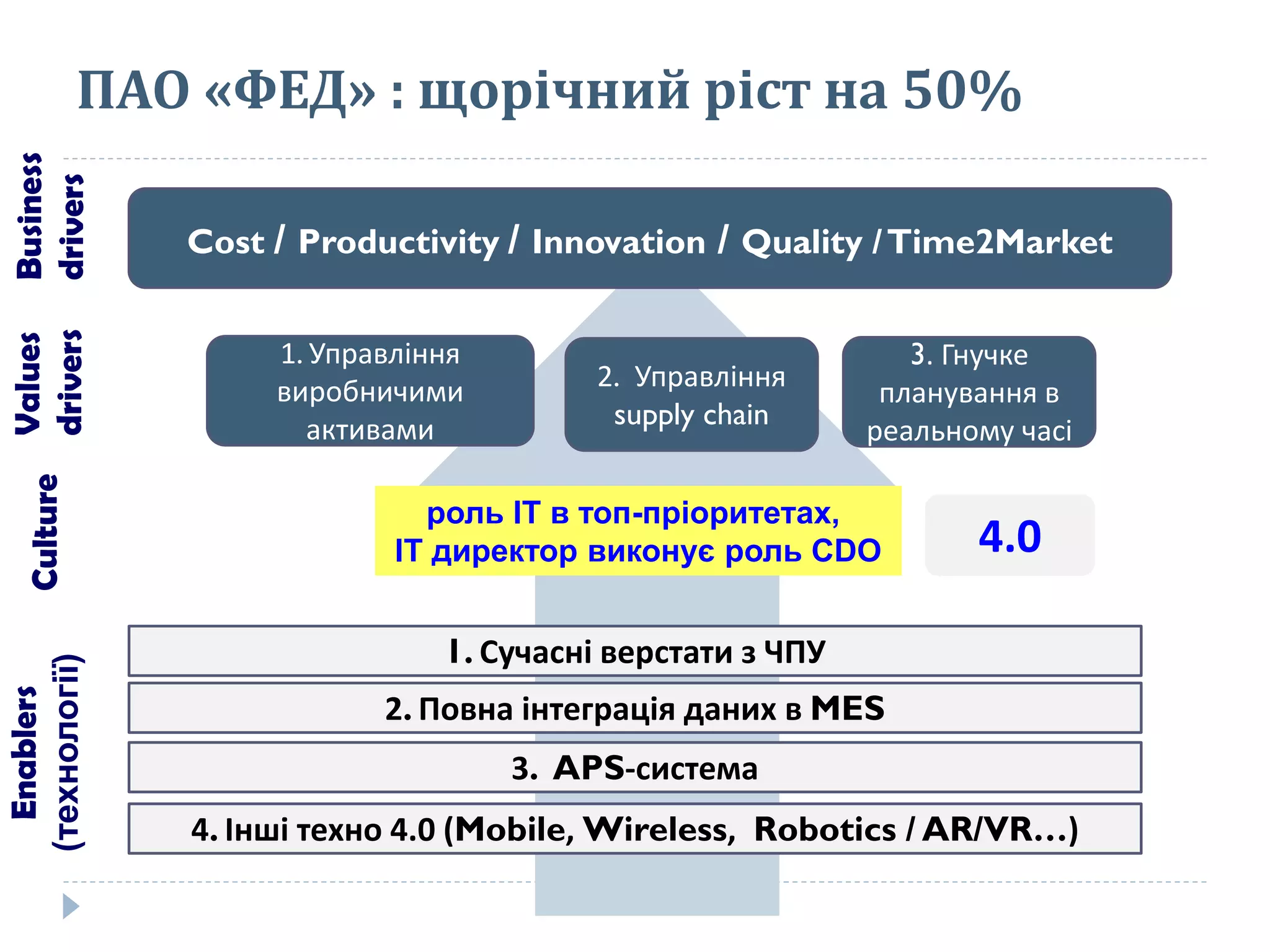 ПАО «ФЕД» : щорічний ріст на 50%

Business drivers

Cost / Productivity / Innovation / Quality / Time2Market

Values drivers

1. Управління виробничими активами

2. Управління supply chain

3. Гнучке планування в реальному часі

Culture

роль IT в топ-пріоритетах, IT директор виконує роль CDO

4.0

Enablers (технології)

1. Сучасні верстати з ЧПУ

2. Повна інтеграція даних в MES

3. APS-система

4. Інші техно 4.0 (Mobile, Wireless, Robotics / AR/VR…)